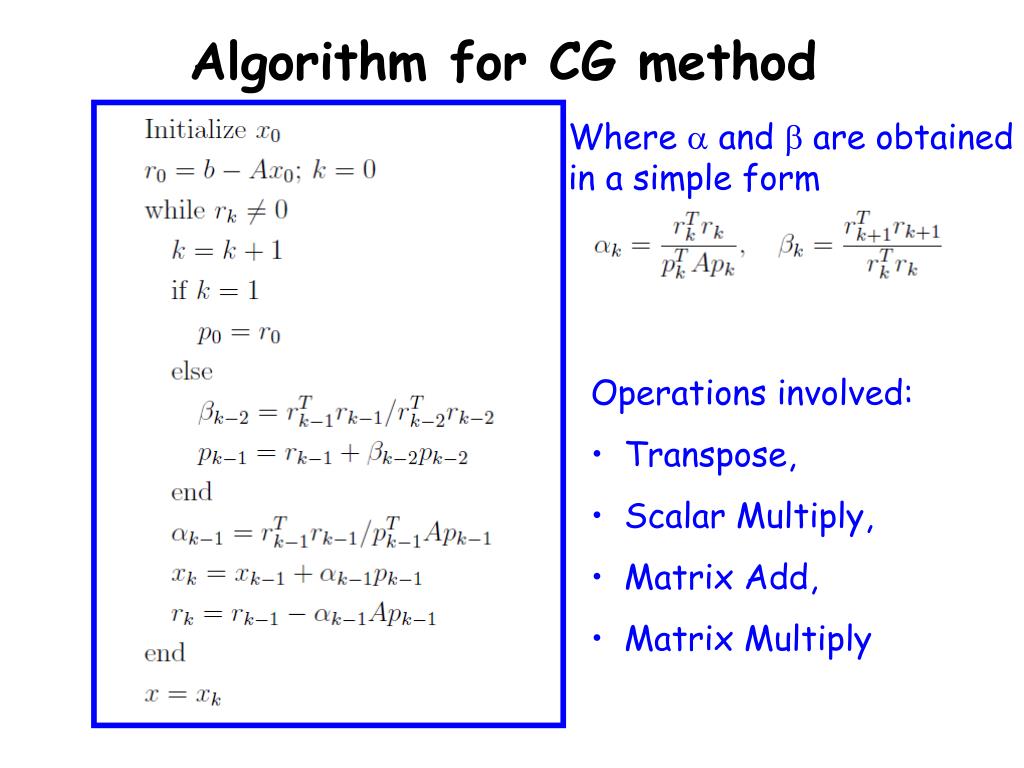 Algorithm for CG method

Initialize $x_0$
$r_0 = b - Ax_0$; $k = 0$
while $r_k \neq 0$
$k = k + 1$
if $k = 1$
$p_0 = r_0$
else
$\beta_{k-2} = r_{k-1}^T r_{k-1} / r_{k-2}^T r_{k-2}$
$p_{k-1} = r_{k-1} + \beta_{k-2} p_{k-2}$
end
$\alpha_{k-1} = r_{k-1}^T r_{k-1} / p_{k-1}^T A p_{k-1}$
$x_k = x_{k-1} + \alpha_{k-1} p_{k-1}$
$r_k = r_{k-1} - \alpha_{k-1} A p_{k-1}$
end
$x = x_k$

Where $\alpha$ and $\beta$ are obtained in a simple form

$\alpha_k = \frac{r_k^T r_k}{p_k^T A p_k}, \quad \beta_k = \frac{r_{k+1}^T r_{k+1}}{r_k^T r_k}$

Operations involved:
• Transpose,
• Scalar Multiply,
• Matrix Add,
• Matrix Multiply